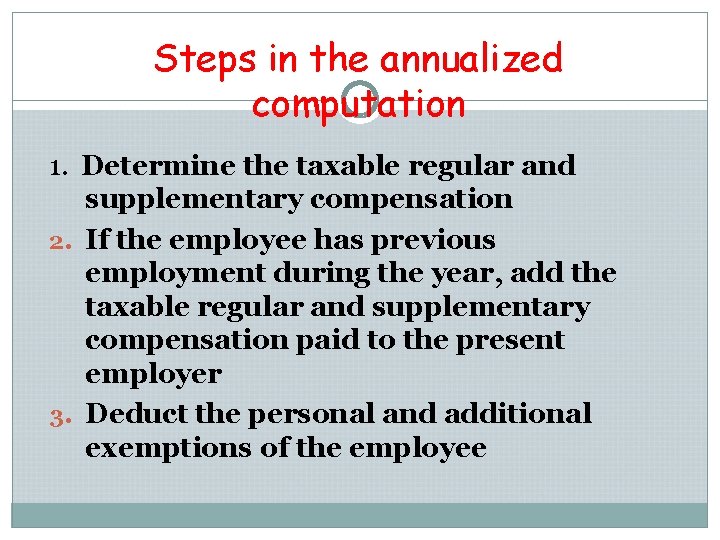 Steps in the annualized computation

1. Determine the taxable regular and supplementary compensation

2. If the employee has previous employment during the year, add the taxable regular and supplementary compensation paid to the present employer

3. Deduct the personal and additional exemptions of the employee